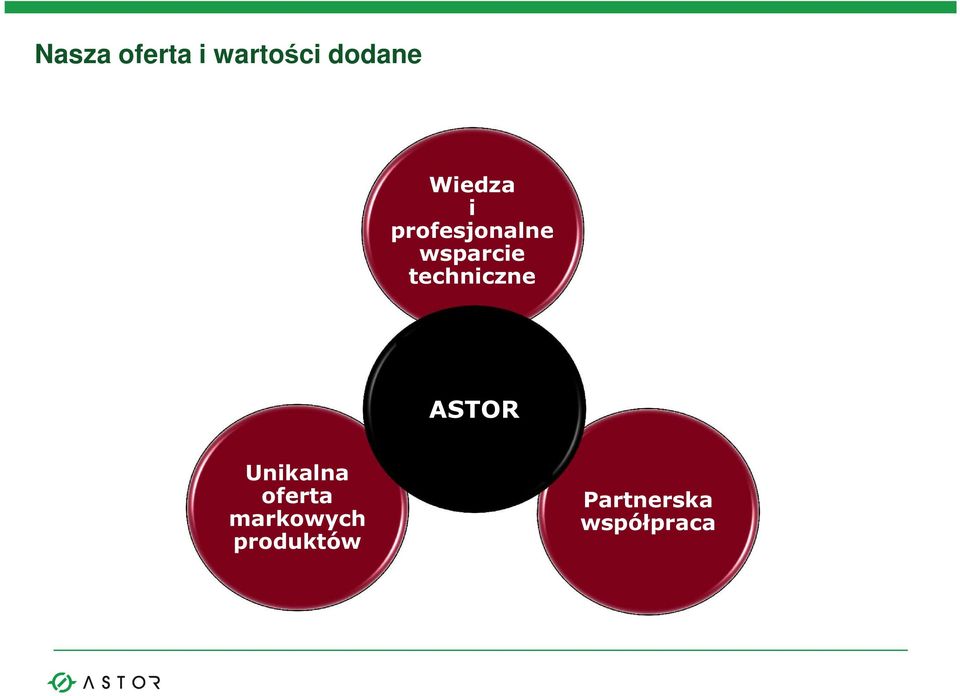 Nasza oferta i wartości dodane

Wiedza i profesjonalne wsparcie techniczne

ASTOR

Unikalna oferta markowych produktów

Partnerska współpraca

ASTOR